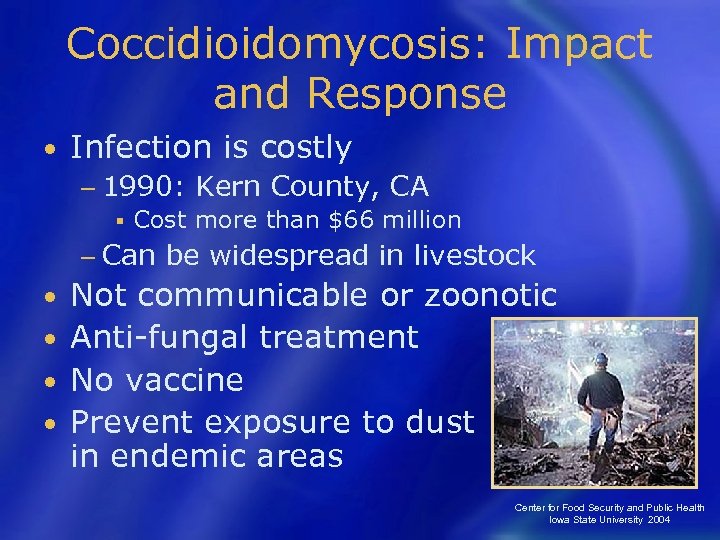 Coccidioidomycosis: Impact and Response

• Infection is costly
– 1990: Kern County, CA
▪ Cost more than $66 million
– Can be widespread in livestock
• Not communicable or zoonotic
• Anti-fungal treatment
• No vaccine
• Prevent exposure to dust in endemic areas

Center for Food Security and Public Health
Iowa State University 2004